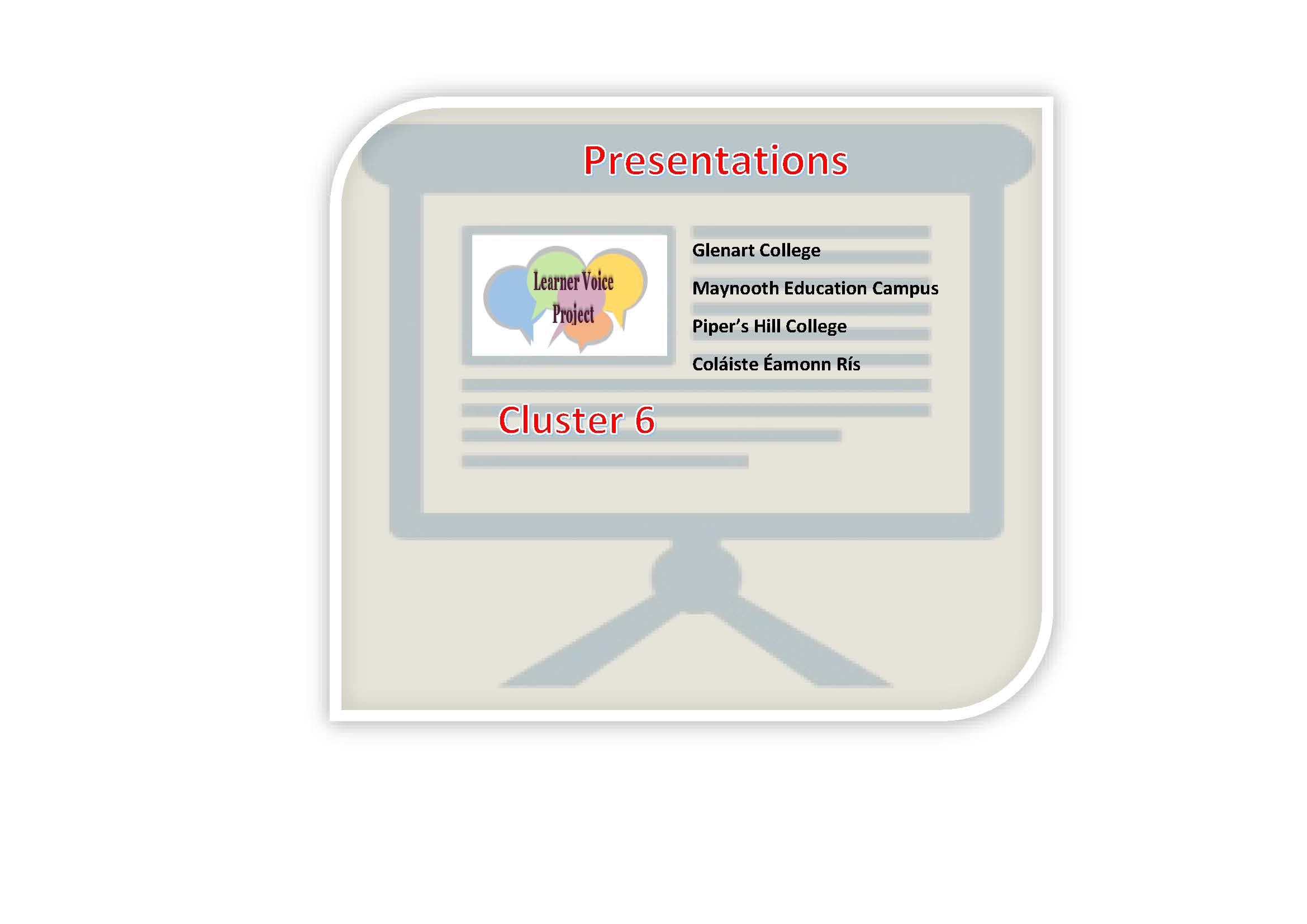 Presentations

Learner Voice Project

Glenart College
Maynooth Education Campus
Piper's Hill College
Coláiste Éamonn Rís

Cluster 6